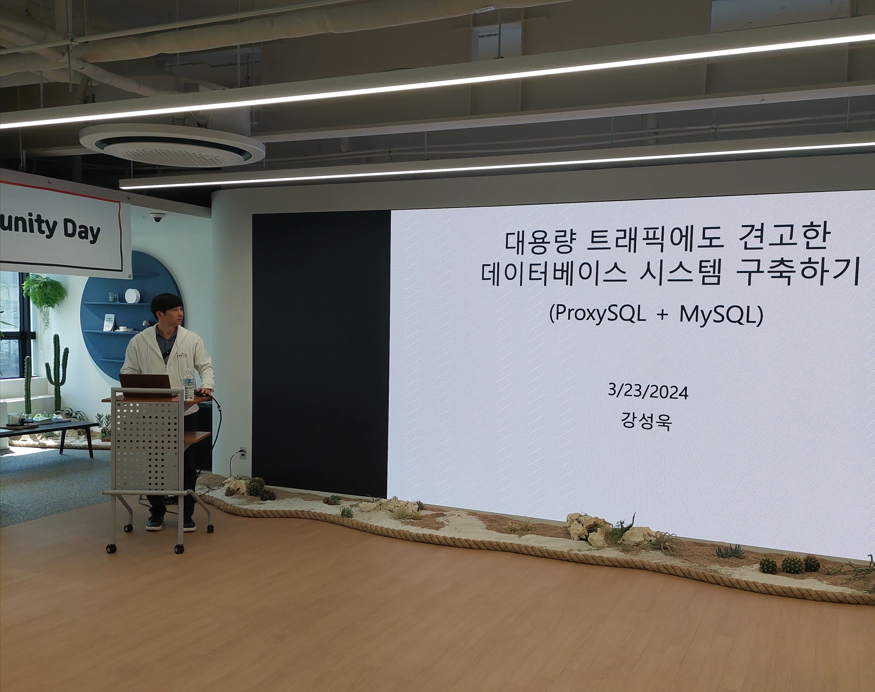 unity Day

대용량 트래픽에도 견고한 데이터베이스 시스템 구축하기
(ProxySQL + MySQL)

3/23/2024
강성욱